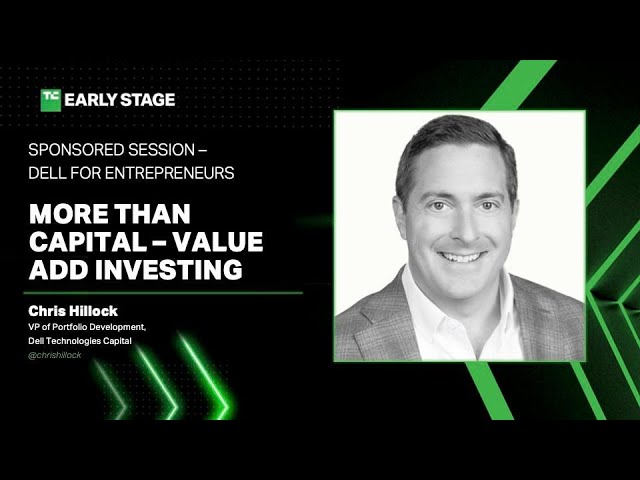 TC EARLY STAGE

SPONSORED SESSION – DELL FOR ENTREPRENEURS

MORE THAN CAPITAL – VALUE ADD INVESTING

Chris Hillock
VP of Portfolio Development, Dell Technologies Capital
@chrishillock